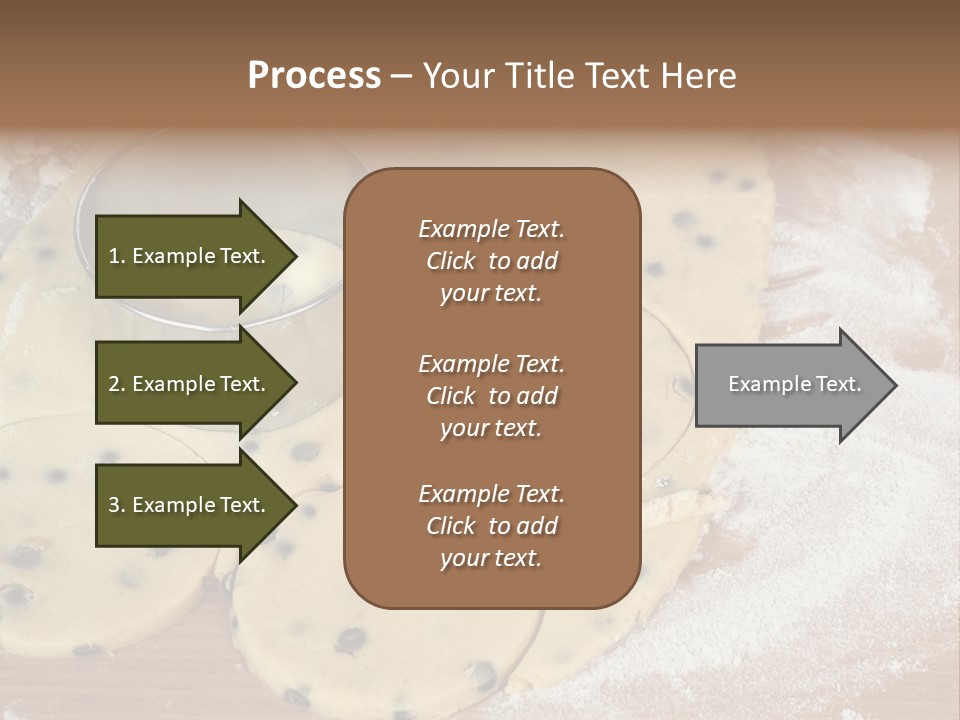 Process – Your Title Text Here

1. Example Text.

2. Example Text.

3. Example Text.

Example Text. Click to add your text.

Example Text. Click to add your text.

Example Text. Click to add your text.

Example Text.